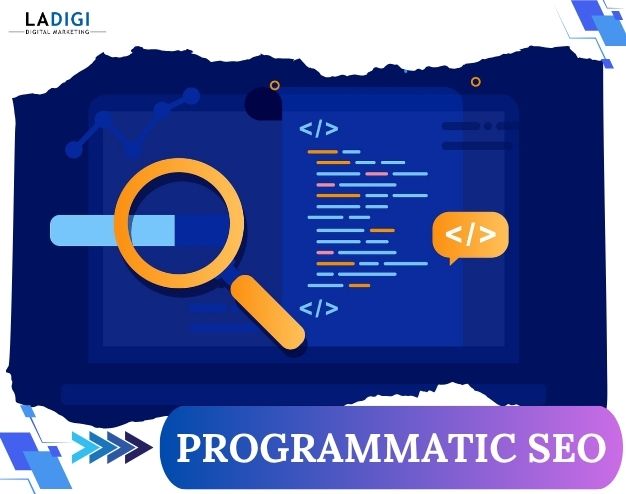 LADIGI
DIGITAL MARKETING

</>

</>

</>

PROGRAMMATIC SEO